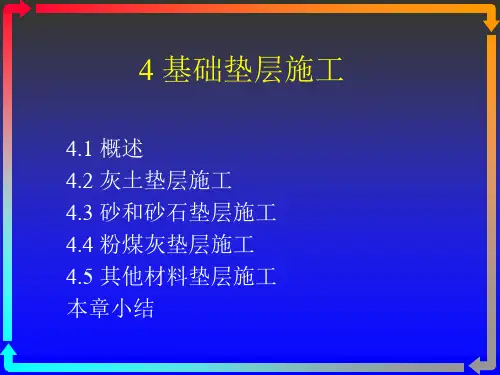 4 基础垫层施工

4.1 概述
4.2 灰土垫层施工
4.3 砂和砂石垫层施工
4.4 粉煤灰垫层施工
4.5 其他材料垫层施工
本章小结